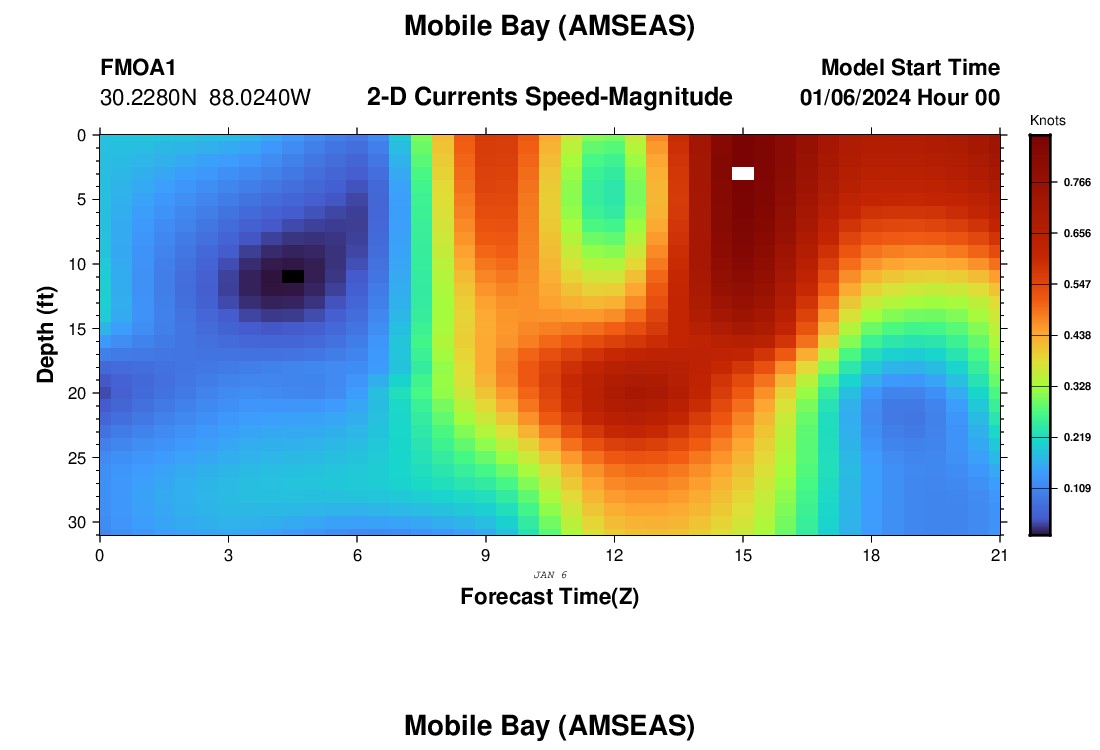 Mobile Bay (AMSEAS)

FMOA1
30.2280N 88.0240W

2-D Currents Speed-Magnitude

Model Start Time
01/06/2024 Hour 00

Knots
0.766
0.656
0.547
0.438
0.328
0.219
0.109

Depth (ft)
0
5
10
15
20
25
30

0
3
6
9
12
15
18
21
JAN 6
Forecast Time(Z)

Mobile Bay (AMSEAS)